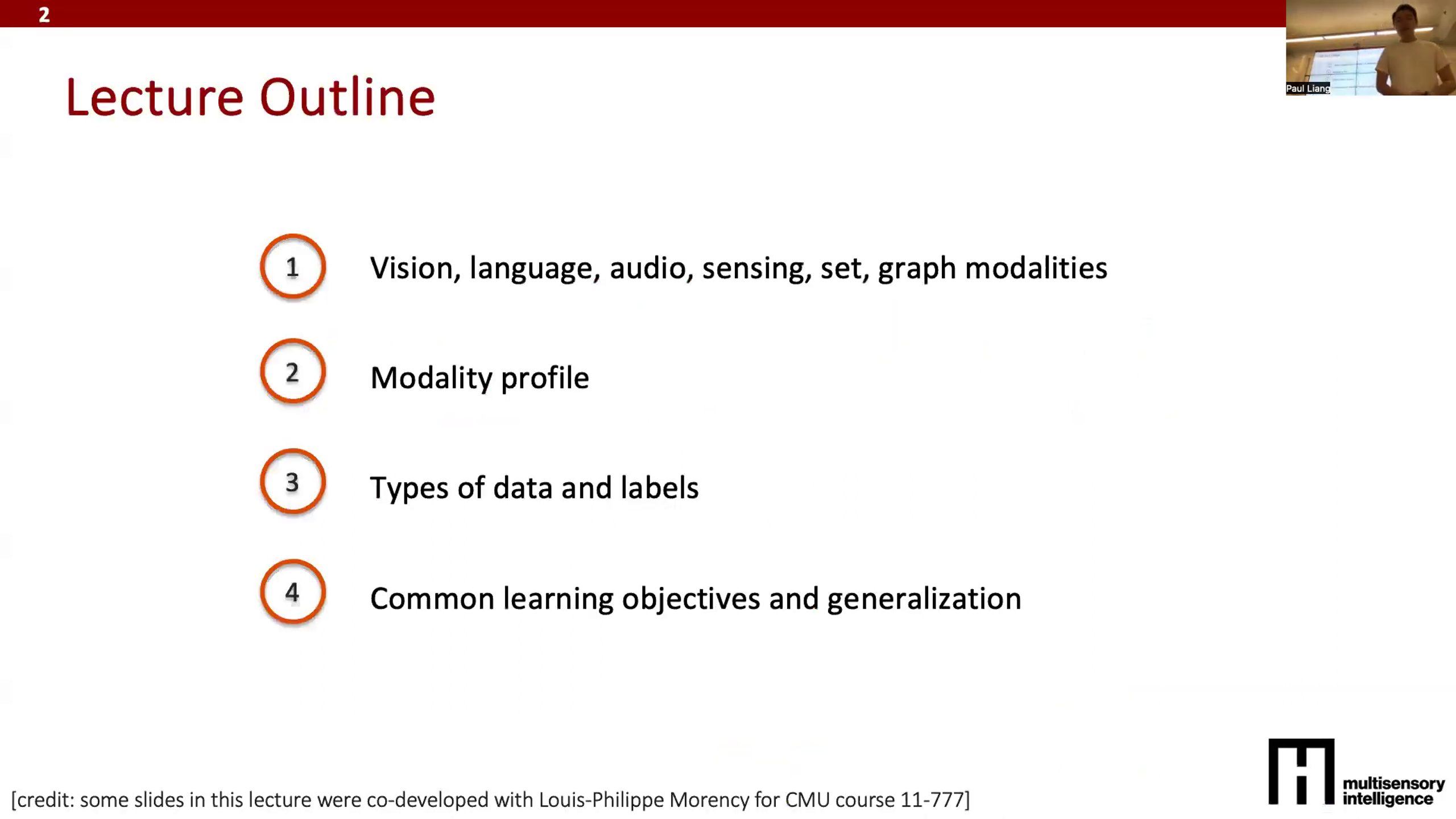 2

Paul Liang

Lecture Outline

1 Vision, language, audio, sensing, set, graph modalities

2 Modality profile

3 Types of data and labels

4 Common learning objectives and generalization

[credit: some slides in this lecture were co-developed with Louis-Philippe Morency for CMU course 11-777]

multisensory intelligence